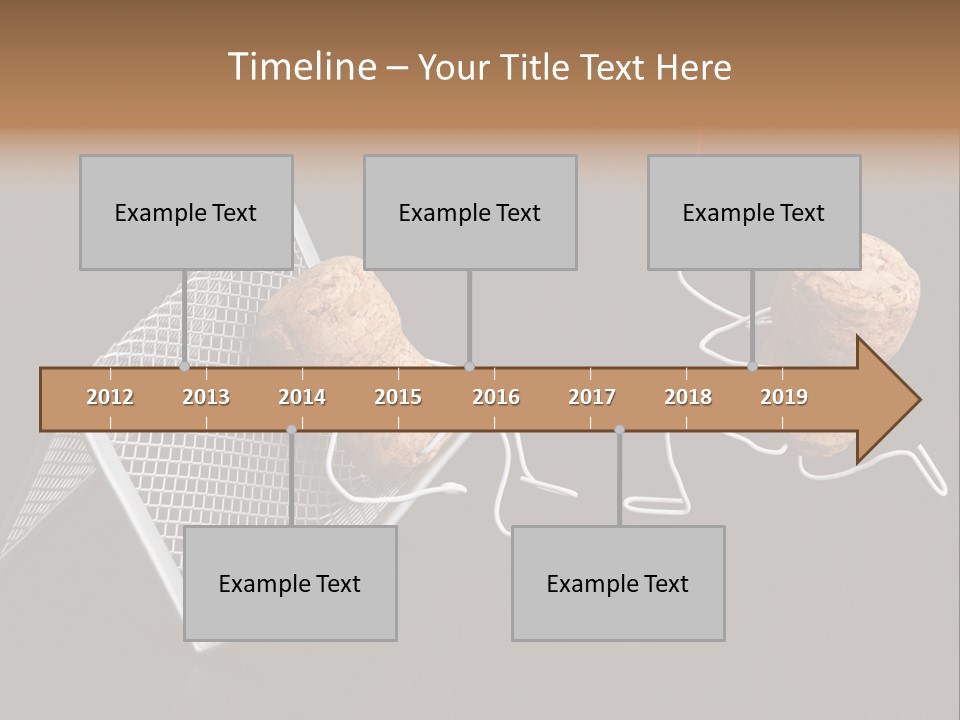 Timeline – Your Title Text Here

Example Text

Example Text

Example Text

2012 2013 2014 2015 2016 2017 2018 2019

Example Text

Example Text